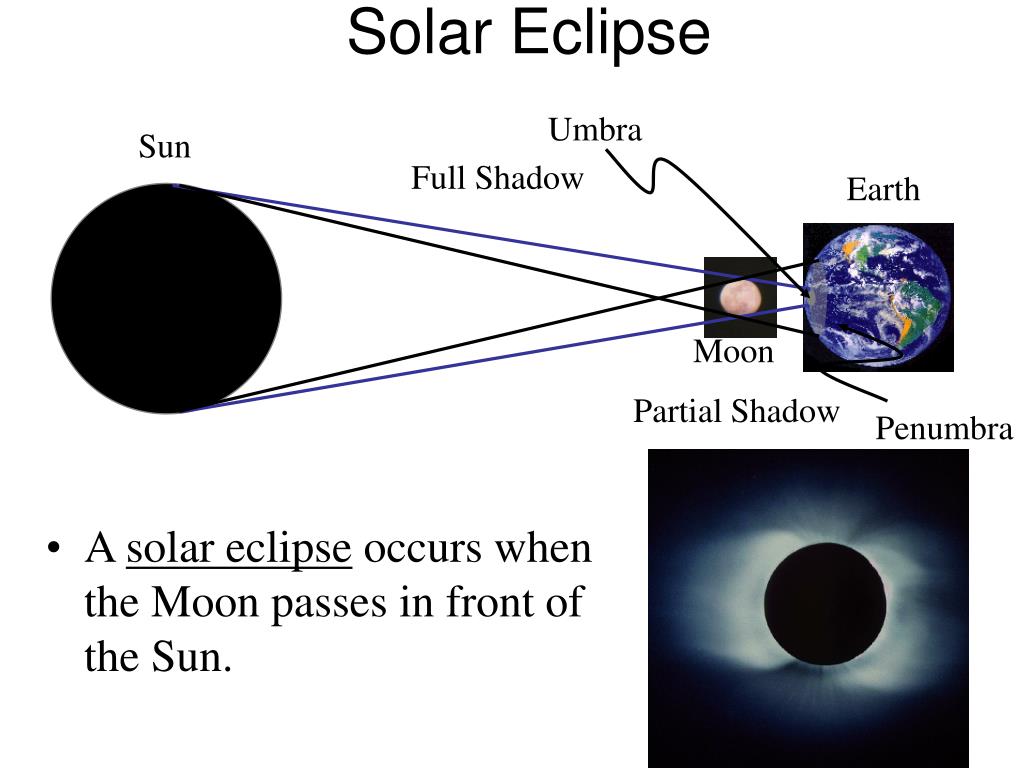 Solar Eclipse

Sun

Umbra

Full Shadow

Earth

Moon

Partial Shadow

Penumbra

• A solar eclipse occurs when the Moon passes in front of the Sun.